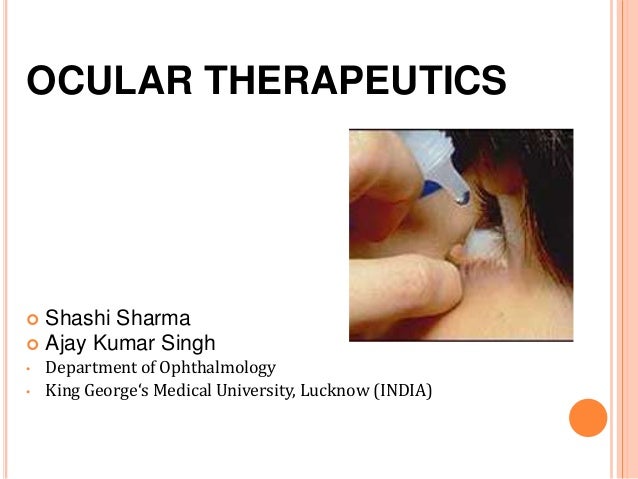 OCULAR THERAPEUTICS

Shashi Sharma
Ajay Kumar Singh
Department of Ophthalmology
King George‘s Medical University, Lucknow (INDIA)